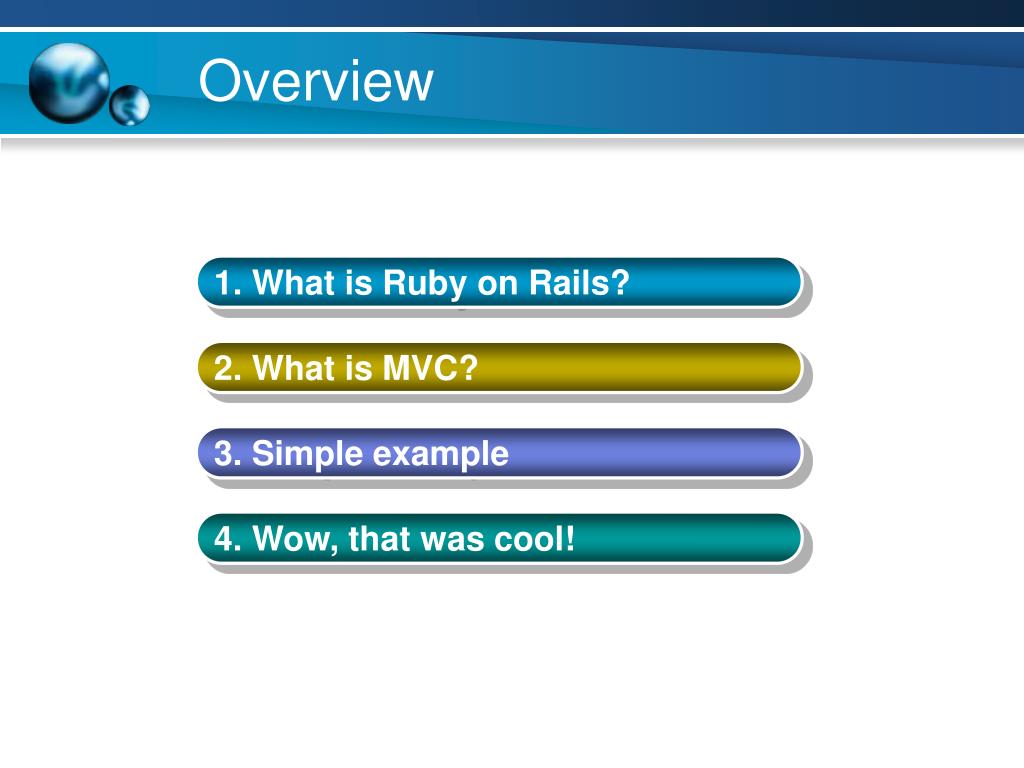 Overview

1. What is Ruby on Rails?

2. What is MVC?

3. Simple example

4. Wow, that was cool!